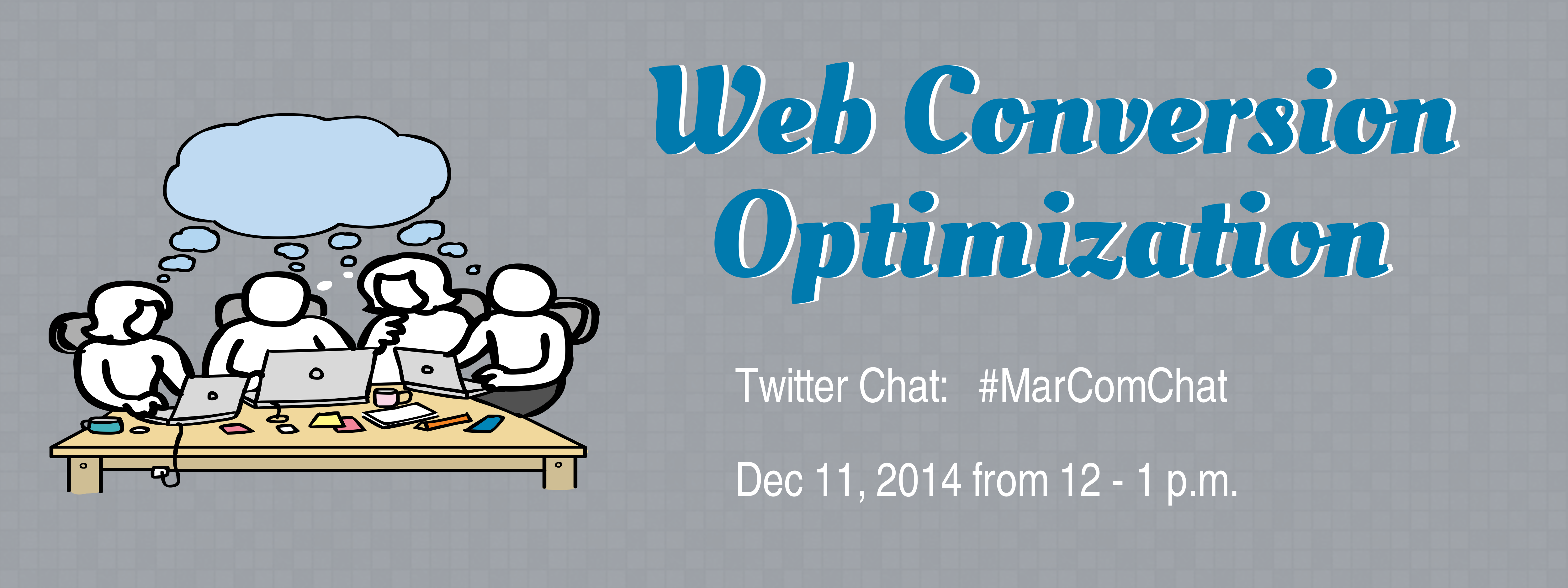 Web Conversion Optimization

Twitter Chat: #MarComChat

Dec 11, 2014 from 12 - 1 p.m.